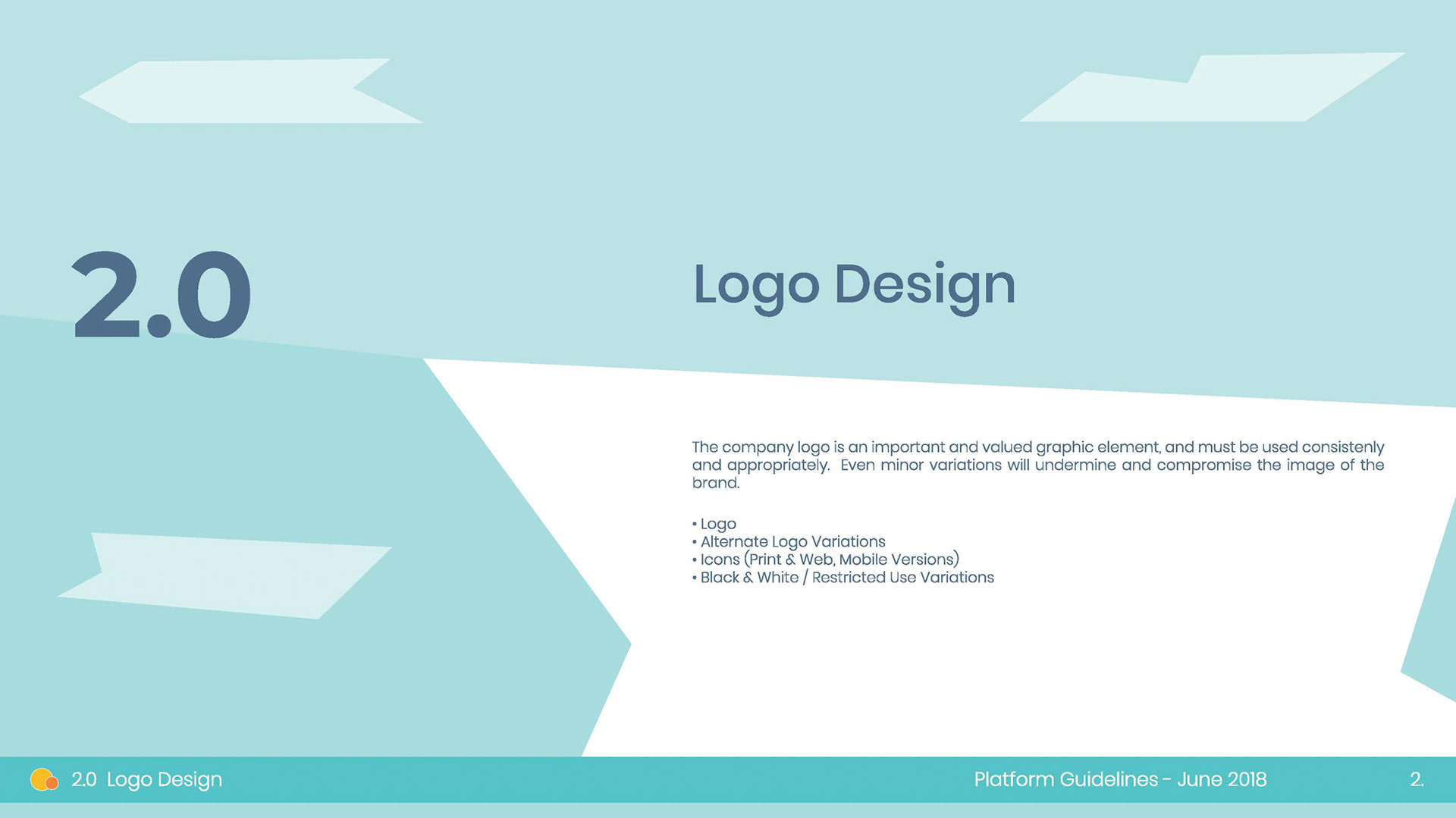 2.0

Logo Design

The company logo is an important and valued graphic element, and must be used consistenly and appropriately. Even minor variations will undermine and compromise the image of the brand.

• Logo
• Alternate Logo Variations
• Icons (Print & Web, Mobile Versions)
• Black & White / Restricted Use Variations

2.0 Logo Design

Platform Guidelines - June 2018

2.